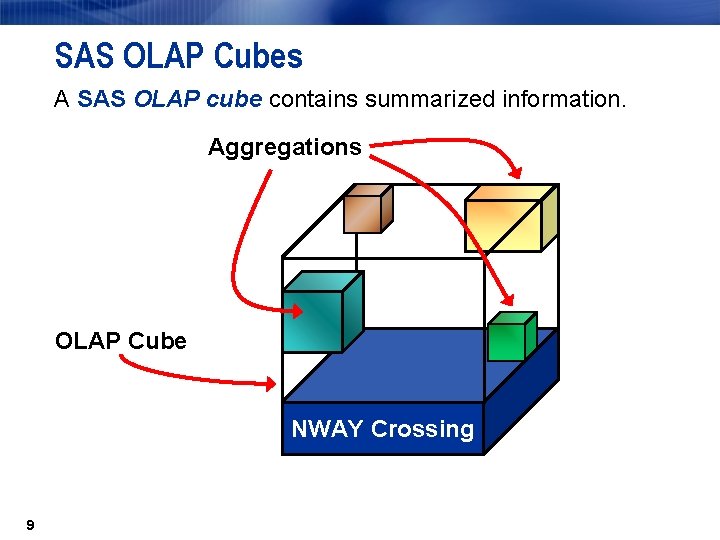 SAS OLAP Cubes

A SAS OLAP cube contains summarized information.

Aggregations

OLAP Cube

NWAY Crossing

9